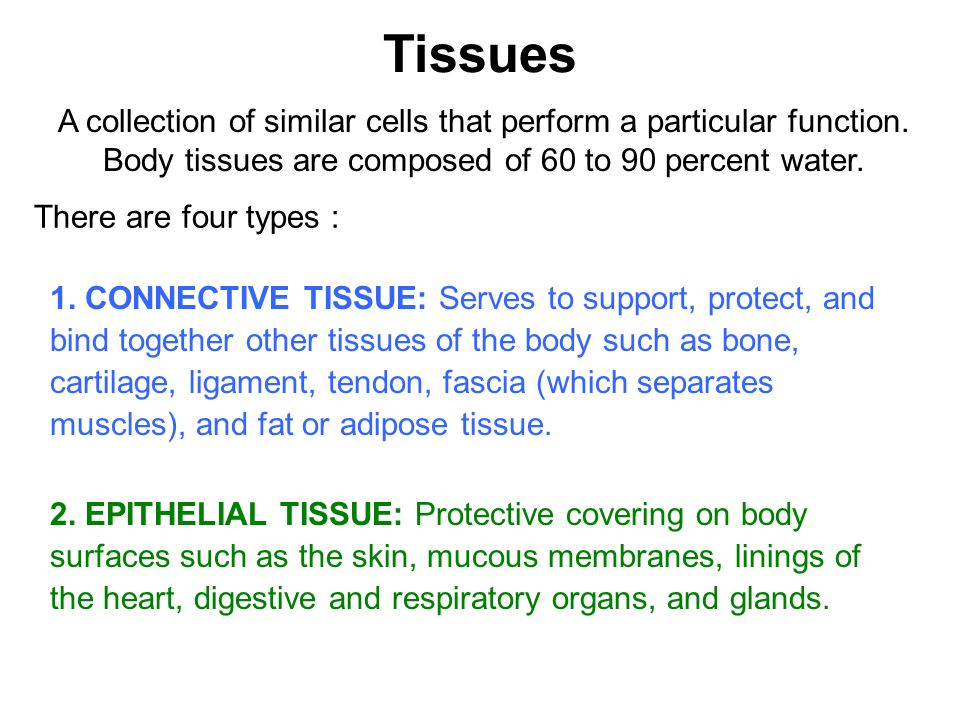 Tissues

A collection of similar cells that perform a particular function. Body tissues are composed of 60 to 90 percent water.

There are four types :

1. CONNECTIVE TISSUE: Serves to support, protect, and bind together other tissues of the body such as bone, cartilage, ligament, tendon, fascia (which separates muscles), and fat or adipose tissue.

2. EPITHELIAL TISSUE: Protective covering on body surfaces such as the skin, mucous membranes, linings of the heart, digestive and respiratory organs, and glands.